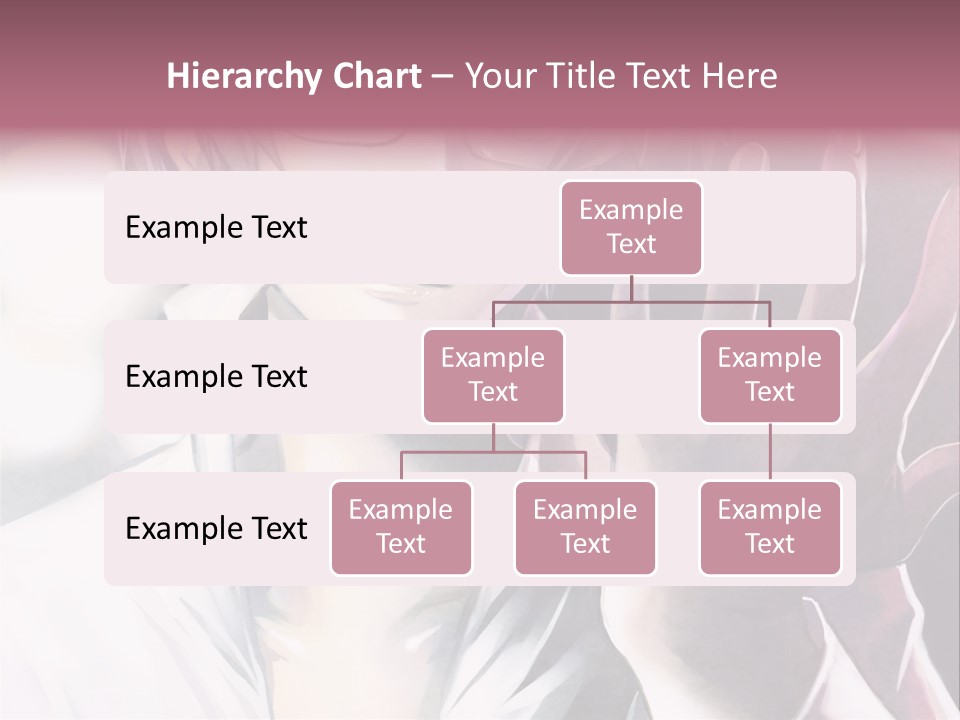 Hierarchy Chart – Your Title Text Here

Example Text

Example Text

Example Text

Example Text

Example Text

Example Text

Example Text

Example Text

Example Text